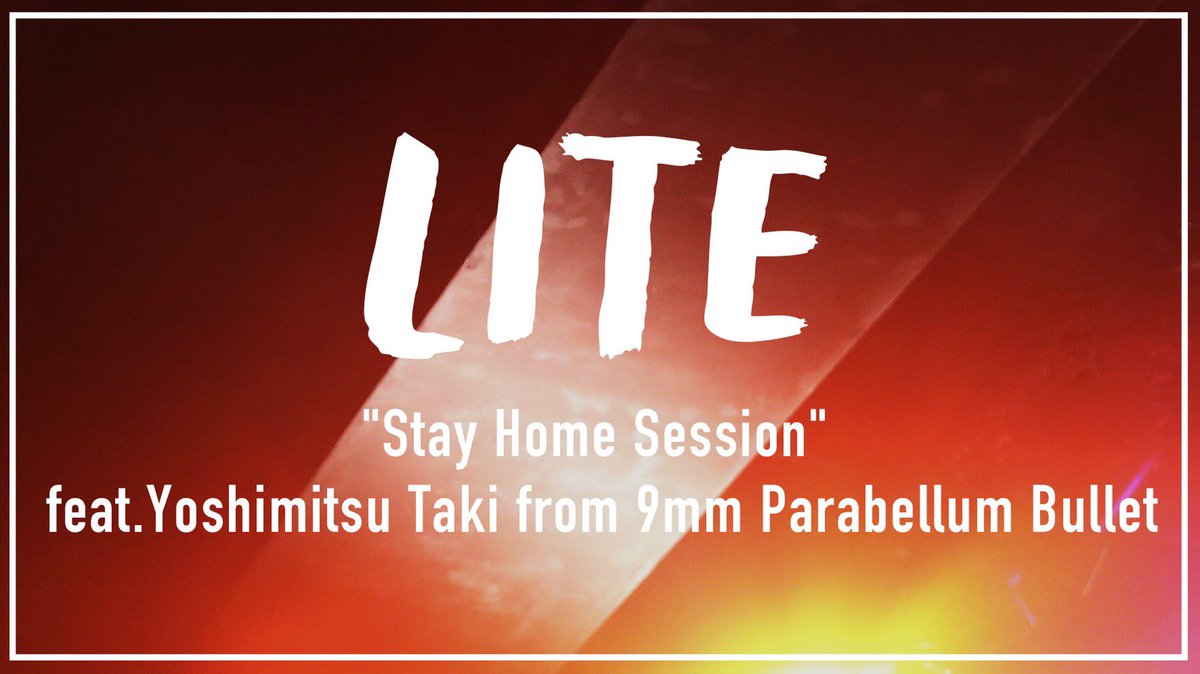 LITE

"Stay Home Session"
feat.Yoshimitsu Taki from 9mm Parabellum Bullet